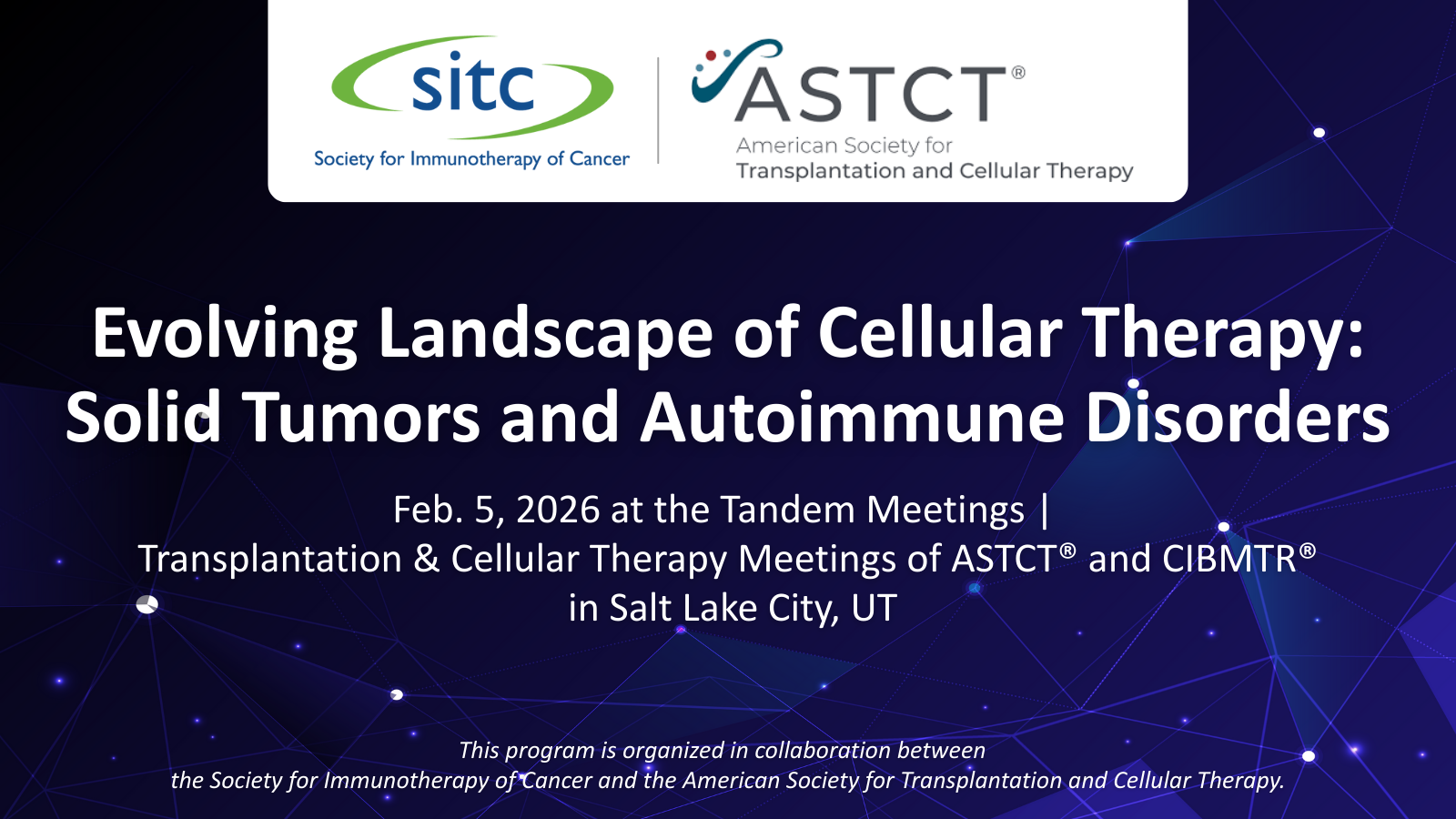 sitc
Society for Immunotherapy of Cancer

ASTCT®
American Society for
Transplantation and Cellular Therapy

Evolving Landscape of Cellular Therapy: Solid Tumors and Autoimmune Disorders

Feb. 5, 2026 at the Tandem Meetings | Transplantation & Cellular Therapy Meetings of ASTCT® and CIBMTR® in Salt Lake City, UT

This program is organized in collaboration between the Society for Immunotherapy of Cancer and the American Society for Transplantation and Cellular Therapy.